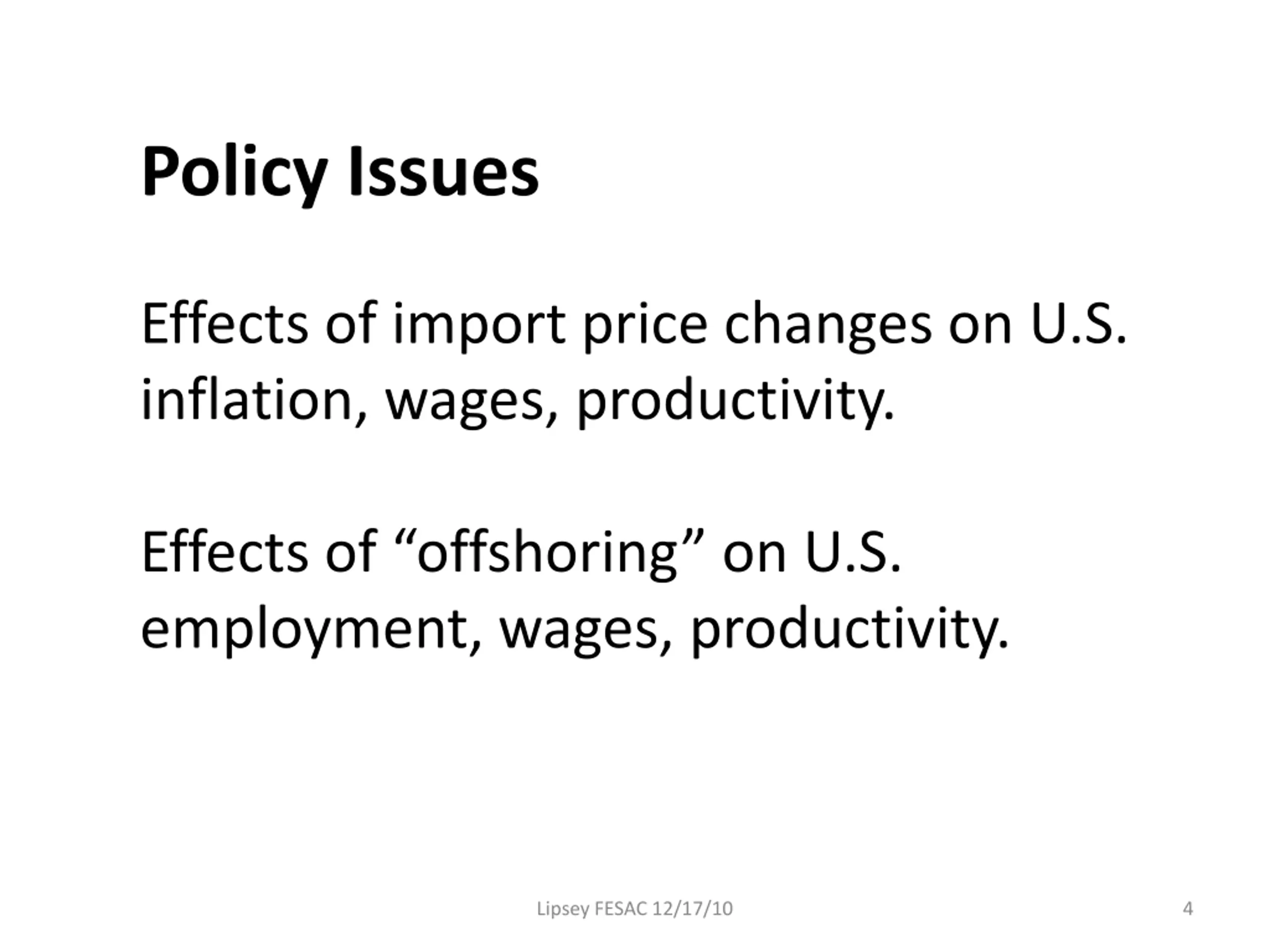 Policy Issues

Effects of import price changes on U.S. inflation, wages, productivity.

Effects of “offshoring” on U.S. employment, wages, productivity.

Lipsey FESAC 12/17/10

4